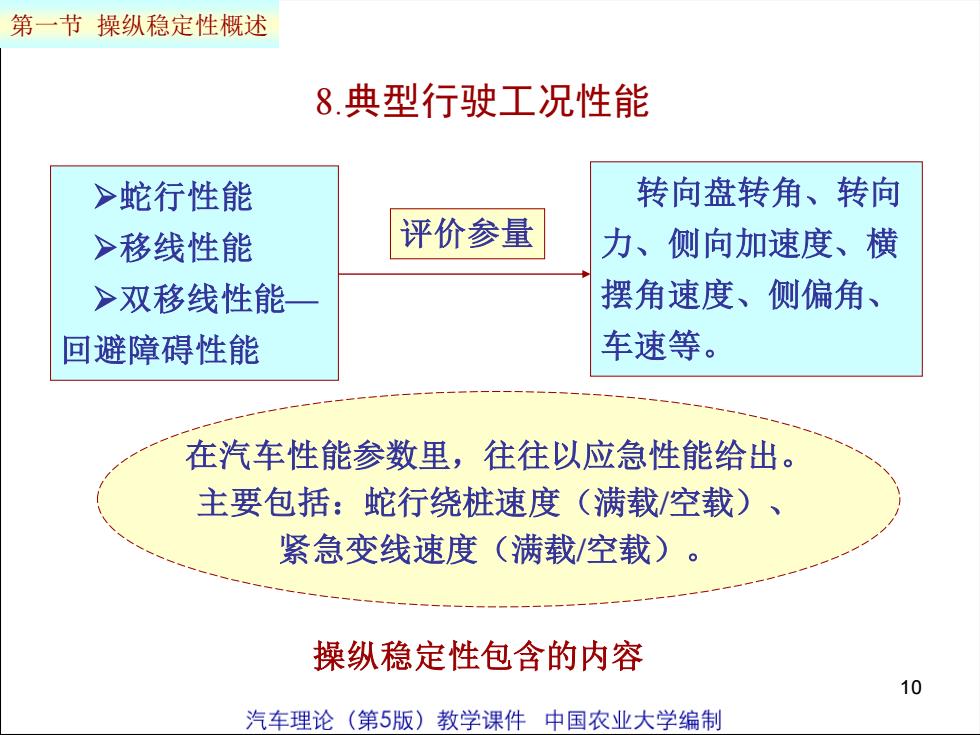 第一节 操纵稳定性概述

8.典型行驶工况性能

➢蛇行性能
➢移线性能
➢双移线性能—回避障碍性能

评价参量

转向盘转角、转向力、侧向加速度、横摆角速度、侧偏角、车速等。

在汽车性能参数里，往往以应急性能给出。
主要包括：蛇行绕桩速度（满载/空载）、
紧急变线速度（满载/空载）。

操纵稳定性包含的内容

10

汽车理论（第5版）教学课件 中国农业大学编制